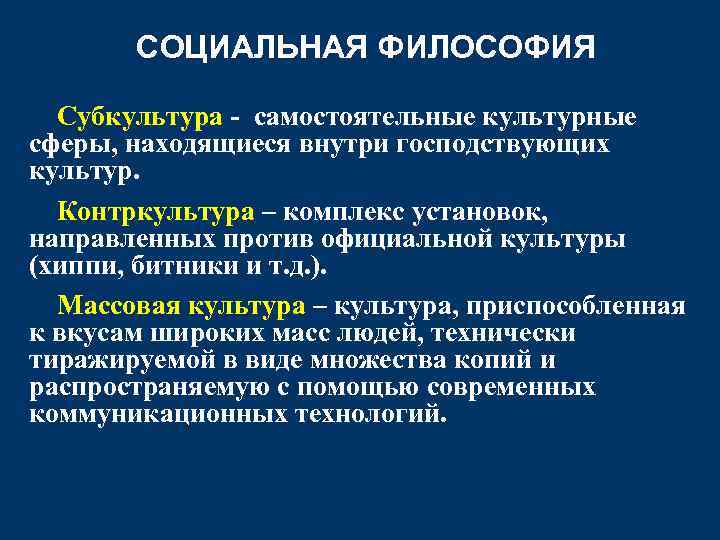 СОЦИАЛЬНАЯ ФИЛОСОФИЯ

Субкультура - самостоятельные культурные сферы, находящиеся внутри господствующих культур.

Контркультура – комплекс установок, направленных против официальной культуры (хиппи, битники и т.д.).

Массовая культура – культура, приспособленная к вкусам широких масс людей, технически тиражируемой в виде множества копий и распространяемую с помощью современных коммуникационных технологий.